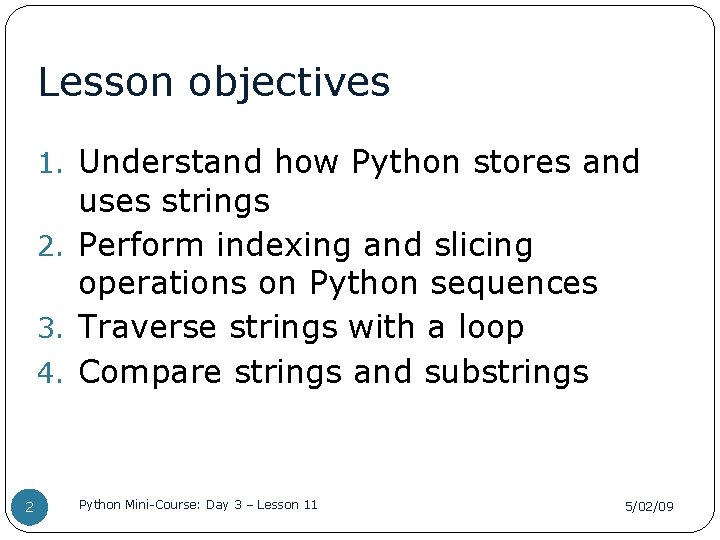 Lesson objectives

1. Understand how Python stores and uses strings
2. Perform indexing and slicing operations on Python sequences
3. Traverse strings with a loop
4. Compare strings and substrings

2

Python Mini-Course: Day 3 – Lesson 11

5/02/09